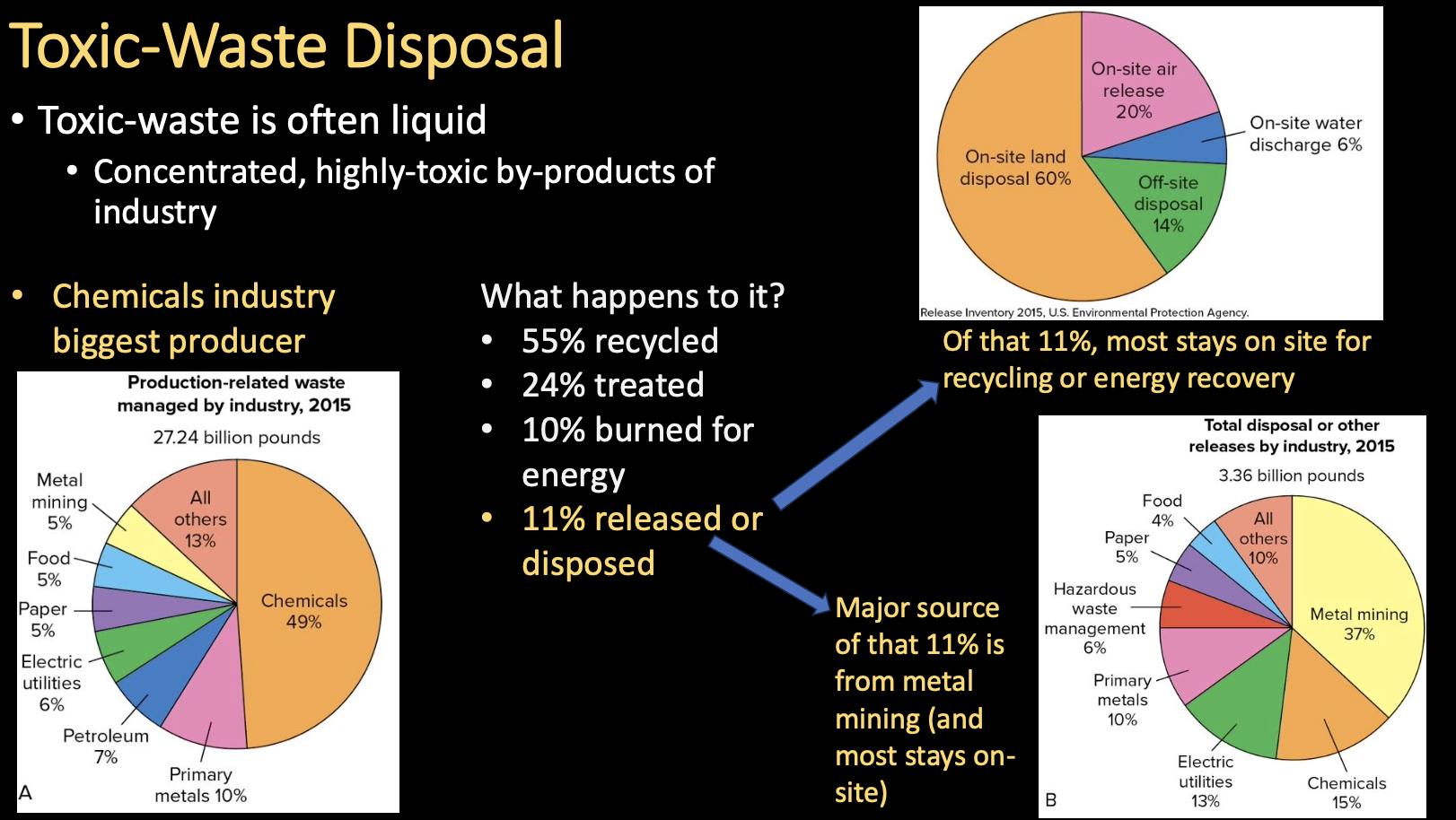 Toxic-Waste Disposal

• Toxic-waste is often liquid
  • Concentrated, highly-toxic by-products of industry

• Chemicals industry biggest producer

Production-related waste managed by industry, 2015
27.24 billion pounds

Metal mining 5%
All others 13%
Food 5%
Paper 5%
Chemicals 49%
Electric utilities 6%
Petroleum 7%
Primary metals 10%
A

What happens to it?
• 55% recycled
• 24% treated
• 10% burned for energy
• 11% released or disposed

On-site air release 20%
On-site water discharge 6%
On-site land disposal 60%
Off-site disposal 14%
Release Inventory 2015, U.S. Environmental Protection Agency.

Of that 11%, most stays on site for recycling or energy recovery

Major source of that 11% is from metal mining (and most stays on-site)

Total disposal or other releases by industry, 2015
3.36 billion pounds

Food 4%
All others 10%
Paper 5%
Hazardous waste management 6%
Metal mining 37%
Primary metals 10%
Electric utilities 13%
Chemicals 15%
B